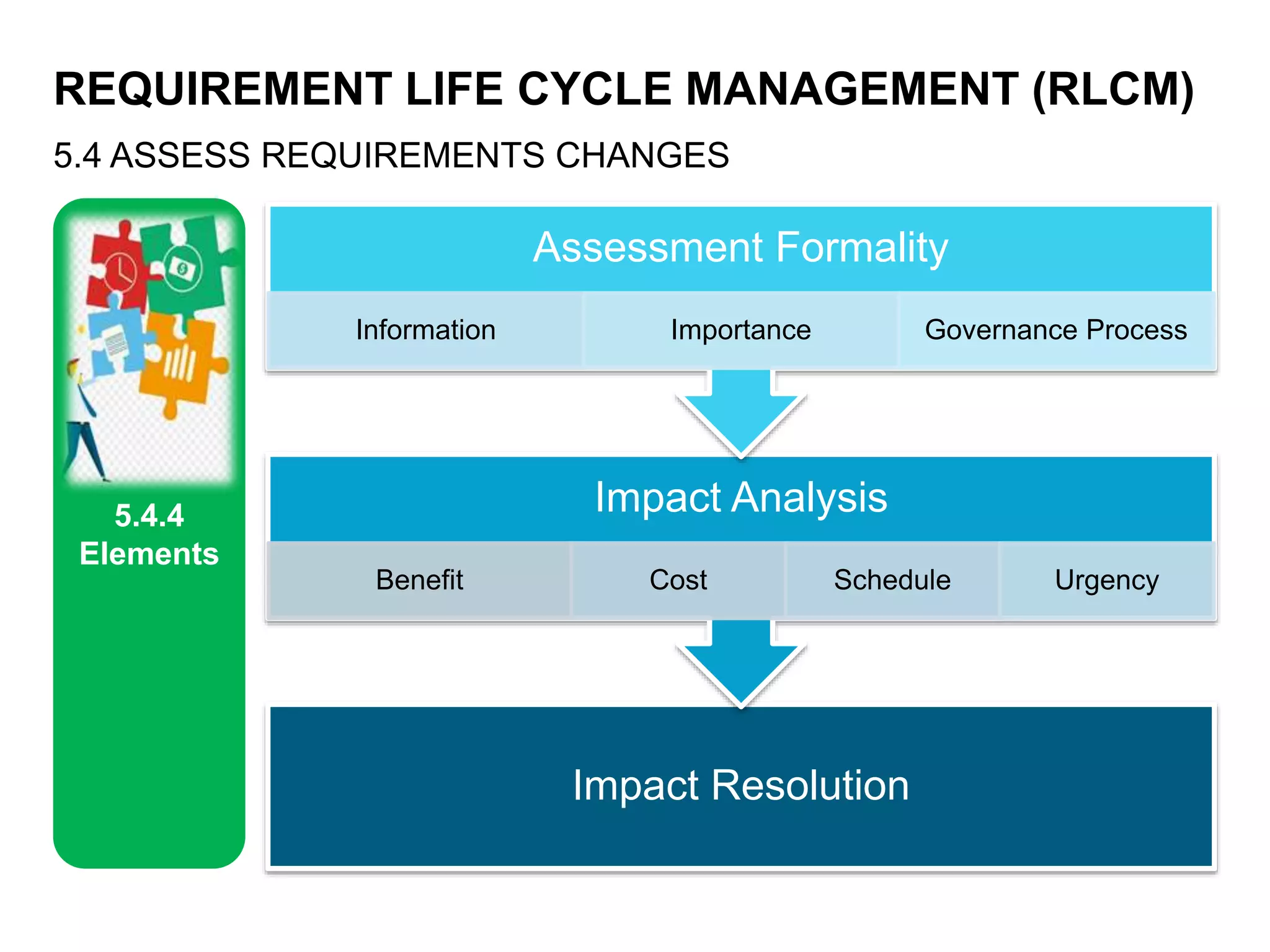 REQUIREMENT LIFE CYCLE MANAGEMENT (RLCM)

5.4 ASSESS REQUIREMENTS CHANGES

5.4.4 Elements

Assessment Formality

Information

Importance

Governance Process

Impact Analysis

Benefit

Cost

Schedule

Urgency

Impact Resolution